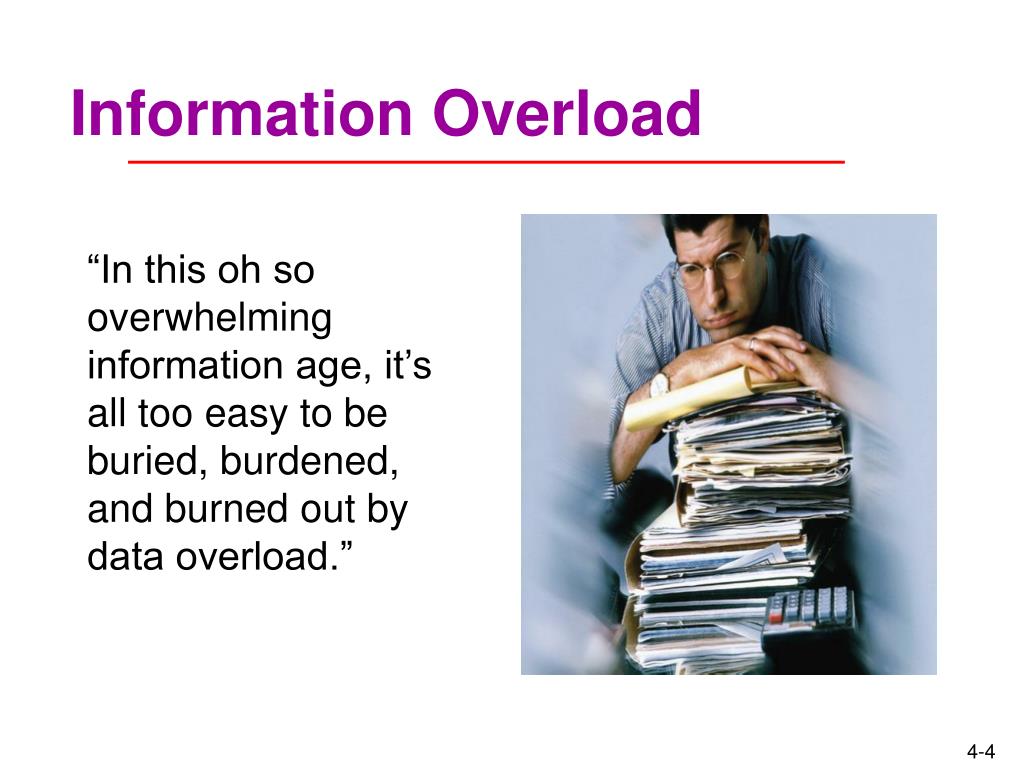 Information Overload

“In this oh so overwhelming information age, it’s all too easy to be buried, burdened, and burned out by data overload.”

4-4